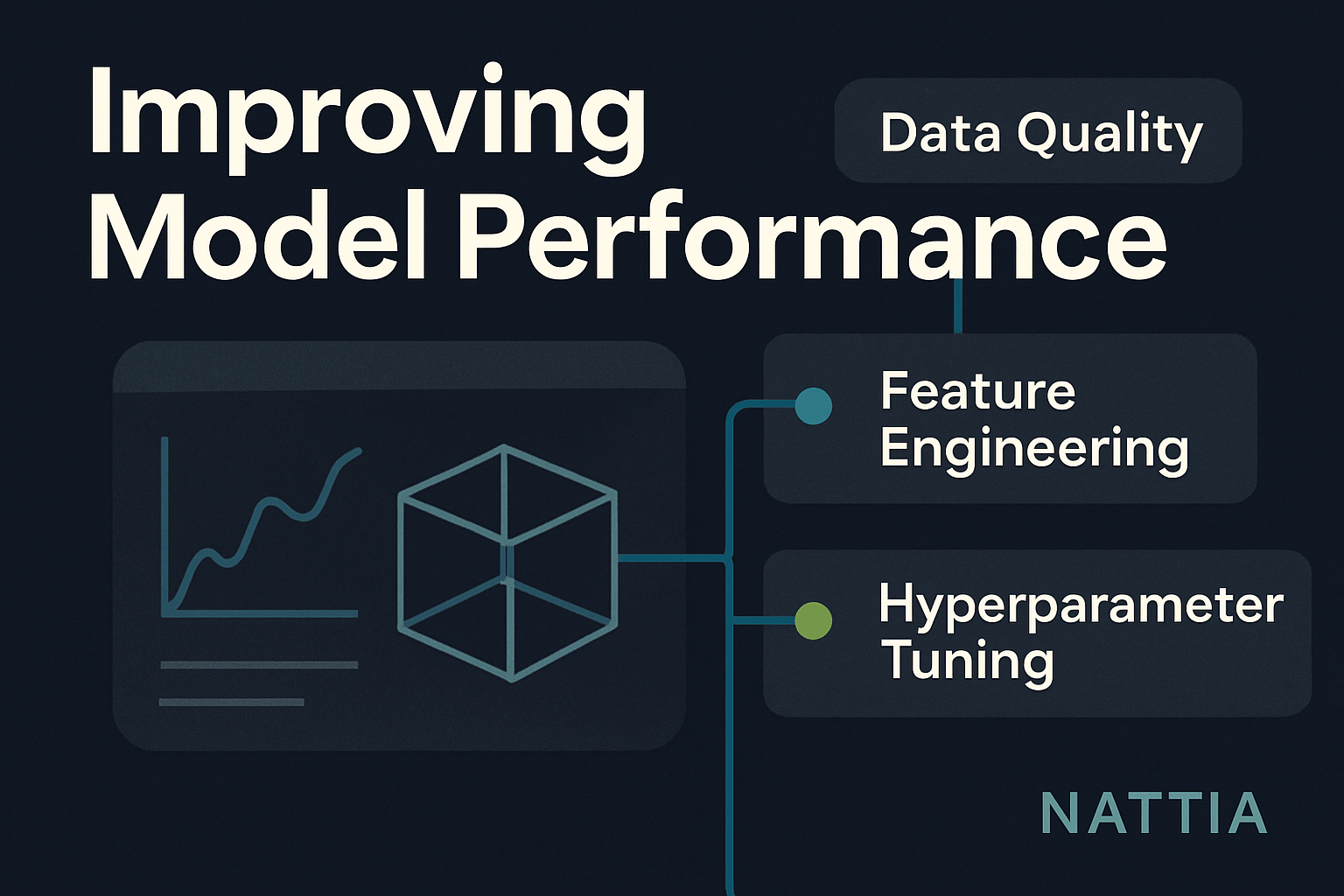 Improving Model Performance

Data Quality

Feature Engineering

Hyperparameter Tuning

NATTIA